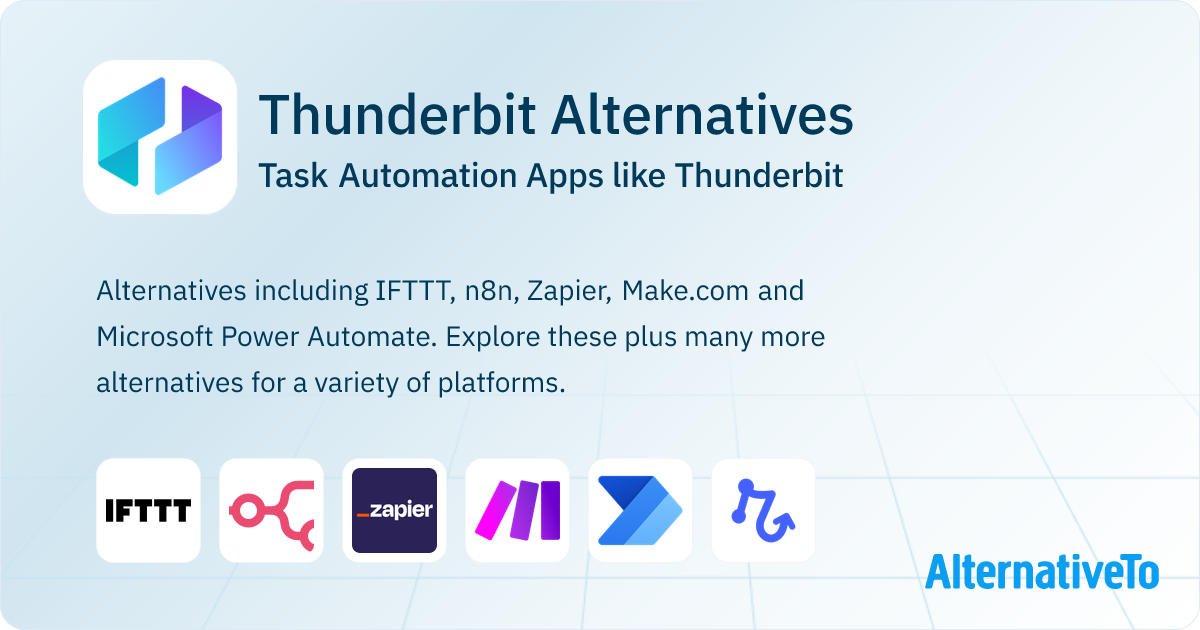 Thunderbit Alternatives
Task Automation Apps like Thunderbit

Alternatives including IFTTT, n8n, Zapier, Make.com and Microsoft Power Automate. Explore these plus many more alternatives for a variety of platforms.

IFTTT

_zapier

AlternativeTo